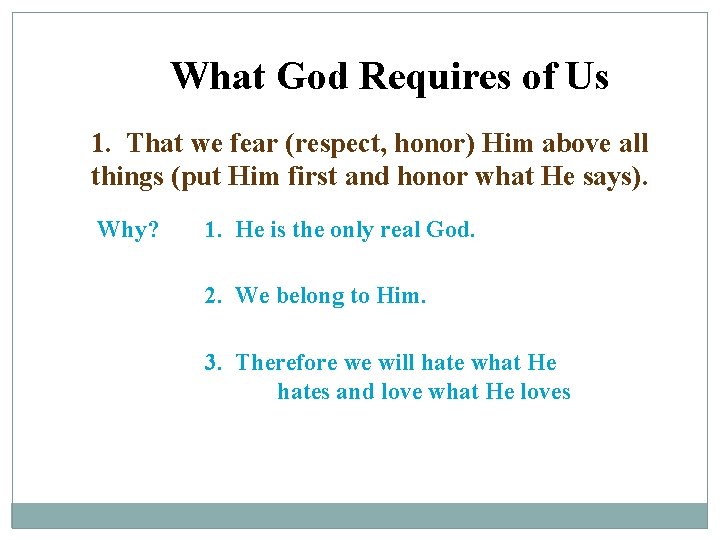 What God Requires of Us

1. That we fear (respect, honor) Him above all things (put Him first and honor what He says).

Why? 1. He is the only real God.

2. We belong to Him.

3. Therefore we will hate what He hates and love what He loves